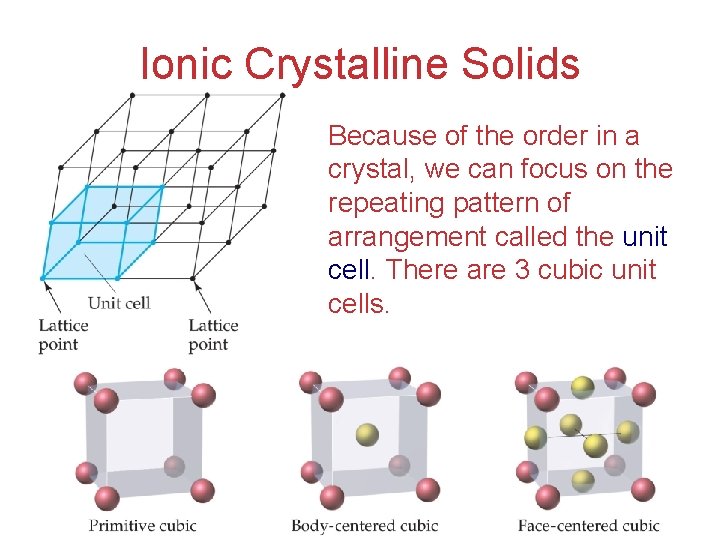 Ionic Crystalline Solids

Because of the order in a crystal, we can focus on the repeating pattern of arrangement called the unit cell. There are 3 cubic unit cells.

Unit cell

Lattice point

Lattice point

Primitive cubic

Body-centered cubic

Face-centered cubic